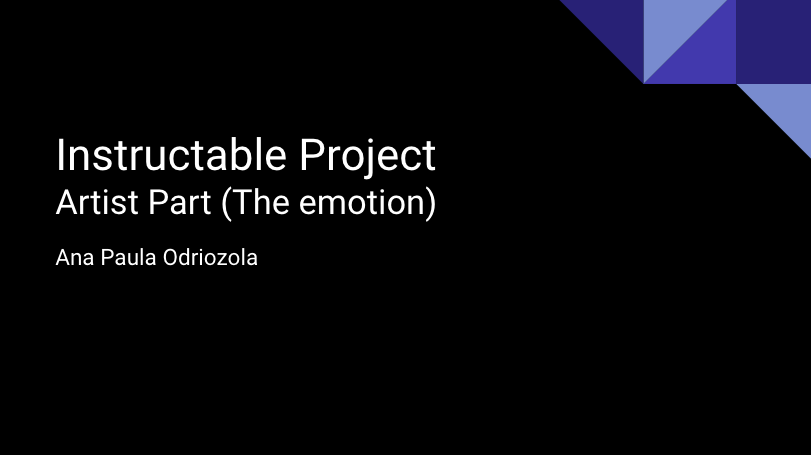 Instructable Project
Artist Part (The emotion)

Ana Paula Odriozola